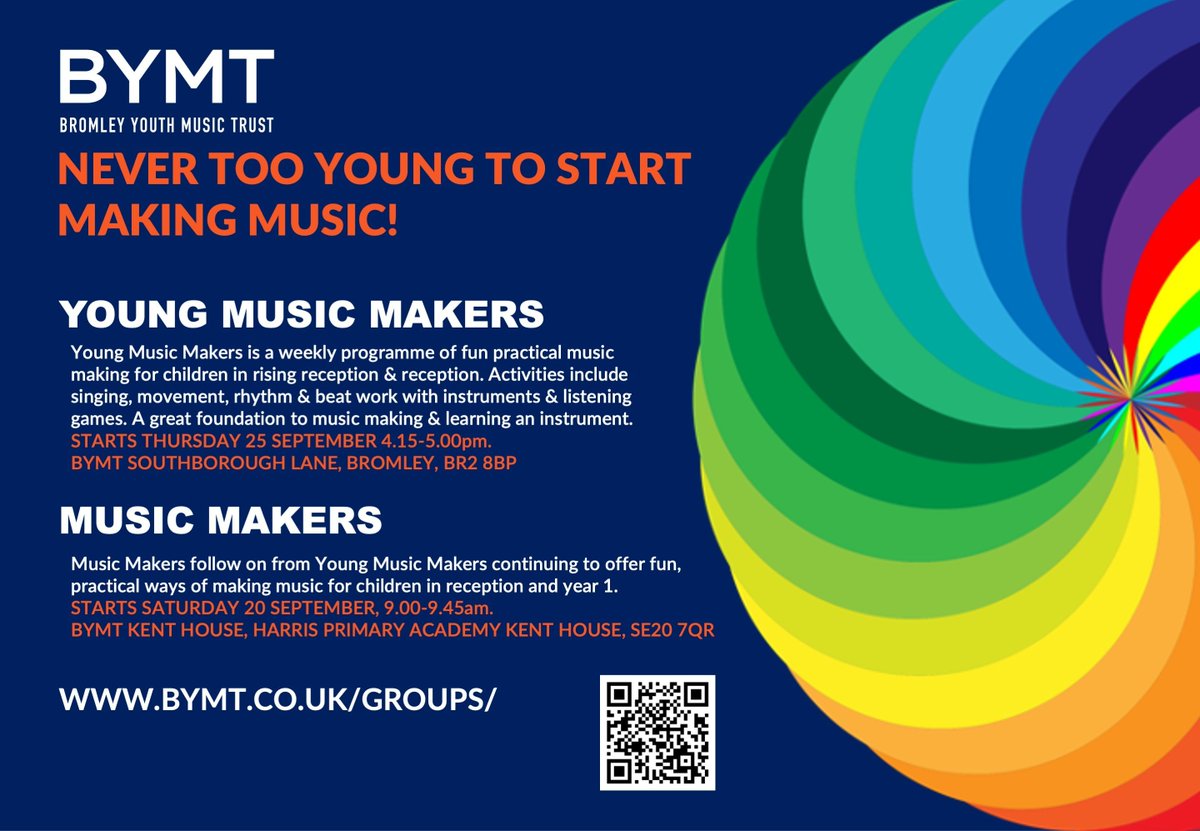 BYMT
BROMLEY YOUTH MUSIC TRUST

NEVER TOO YOUNG TO START MAKING MUSIC!

YOUNG MUSIC MAKERS

Young Music Makers is a weekly programme of fun practical music making for children in rising reception & reception. Activities include singing, movement, rhythm & beat work with instruments & listening games. A great foundation to music making & learning an instrument.
STARTS THURSDAY 25 SEPTEMBER 4.15-5.00pm.
BYMT SOUTHBOROUGH LANE, BROMLEY, BR2 8BP

MUSIC MAKERS

Music Makers follow on from Young Music Makers continuing to offer fun, practical ways of making music for children in reception and year 1.
STARTS SATURDAY 20 SEPTEMBER, 9.00-9.45am.
BYMT KENT HOUSE, HARRIS PRIMARY ACADEMY KENT HOUSE, SE20 7QR

WWW.BYMT.CO.UK/GROUPS/